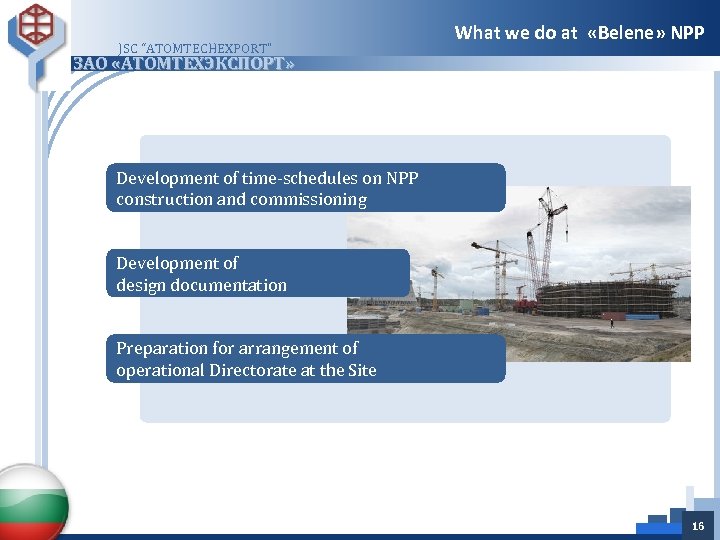 JSC "ATOMTECHEXPORT"
ЗАО «АТОМТЕХЭКСПОРТ»

What we do at «Belene» NPP

Development of time-schedules on NPP construction and commissioning

Development of design documentation

Preparation for arrangement of operational Directorate at the Site

16